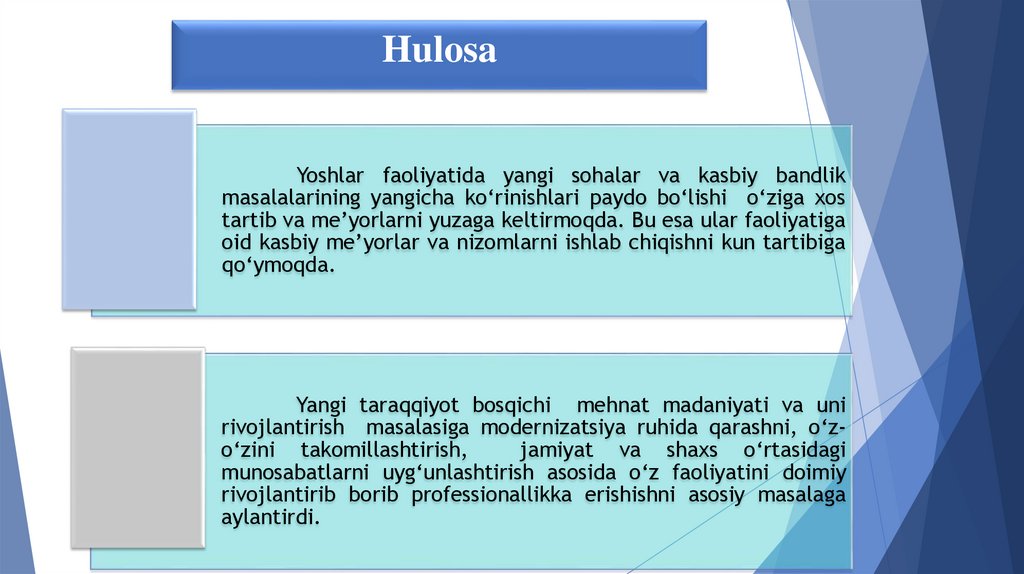 Hulosa

Yoshlar faoliyatida yangi sohalar va kasbiy bandlik masalalarining yangicha ko‘rinishlari paydo bo‘lishi o‘ziga xos tartib va me’yorlarni yuzaga keltirmoqda. Bu esa ular faoliyatiga oid kasbiy me’yorlar va nizomlarni ishlab chiqishni kun tartibiga qo‘ymoqda.

Yangi taraqqiyot bosqichi mehnat madaniyati va uni rivojlantirish masalasiga modernizatsiya ruhida qarashni, o‘z-o‘zini takomillashtirish, jamiyat va shaxs o‘rtasidagi munosabatlarni uyg‘unlashtirish asosida o‘z faoliyatini doimiy rivojlantirib borib professionallikka erishishni asosiy masalaga aylantirdi.